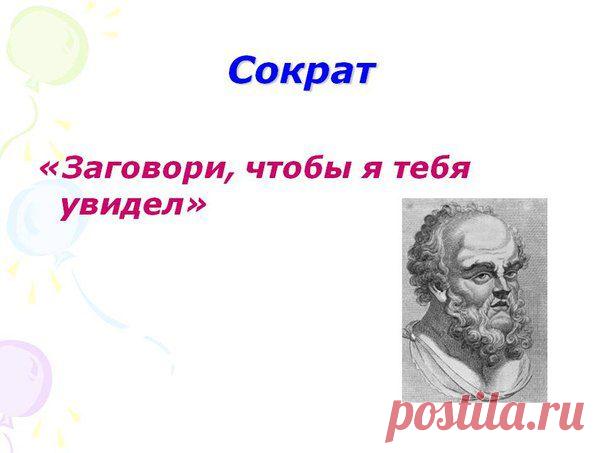 Сократ

«Заговори, чтобы я тебя увидел»

postila.ru